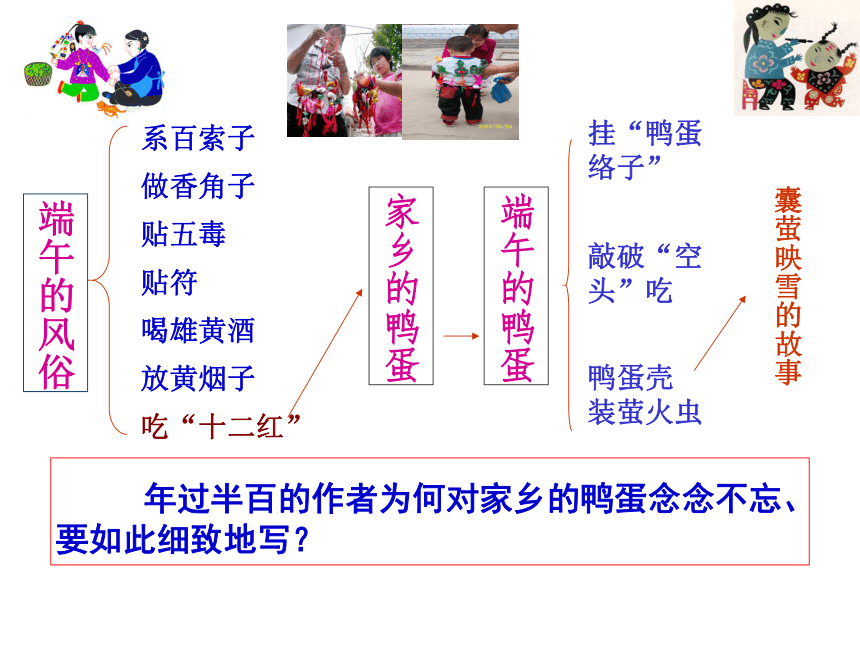 端午的风俗

系百索子
做香角子
贴五毒
贴符
喝雄黄酒
放黄烟子
吃“十二红”

家乡的鸭蛋

端午的鸭蛋

挂“鸭蛋络子”

敲破“空头”吃

鸭蛋壳装萤火虫

囊萤映雪的故事

年过半百的作者为何对家乡的鸭蛋念念不忘、要如此细致地写？